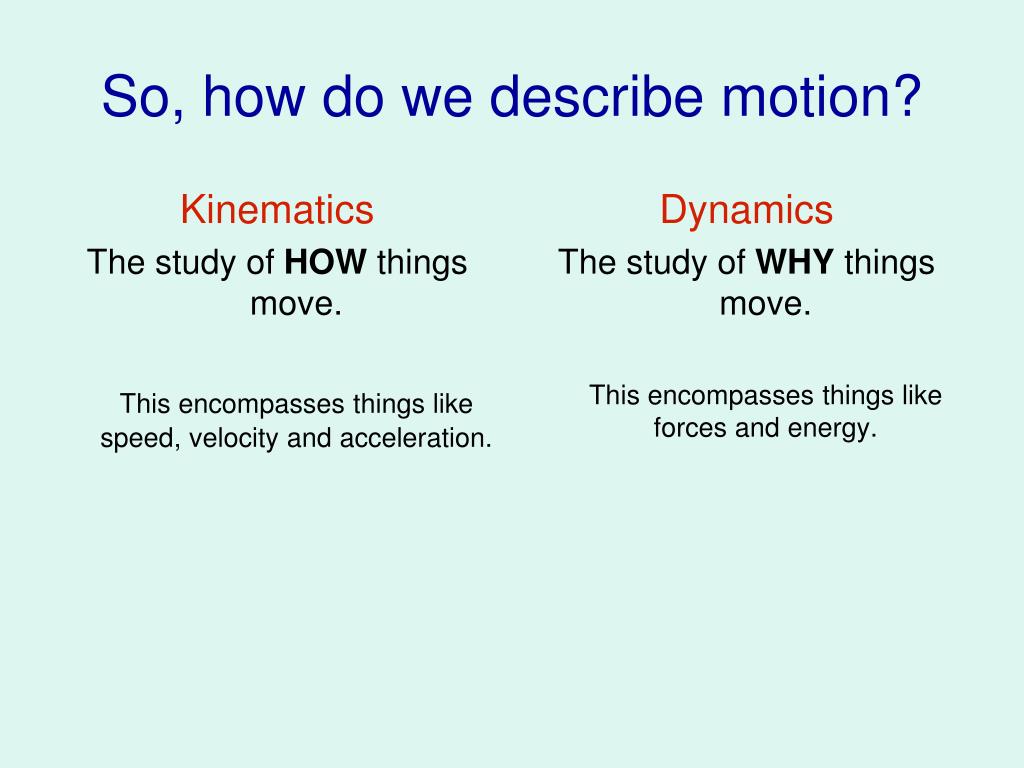 So, how do we describe motion?

Kinematics

The study of HOW things move.

This encompasses things like speed, velocity and acceleration.

Dynamics

The study of WHY things move.

This encompasses things like forces and energy.